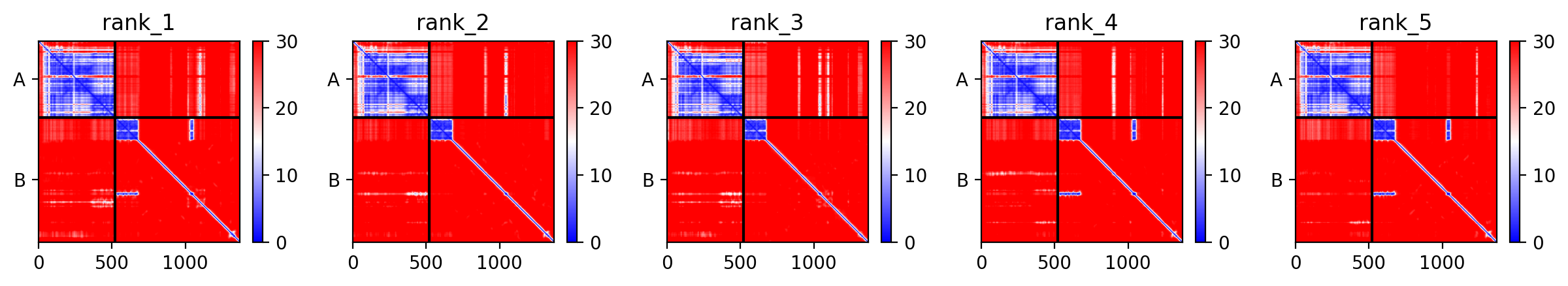 rank_1
A
B
0 500 1000
30
20
10
0

rank_2
A
B
0 500 1000
30
20
10
0

rank_3
A
B
0 500 1000
30
20
10
0

rank_4
A
B
0 500 1000
30
20
10
0

rank_5
A
B
0 500 1000
30
20
10
0